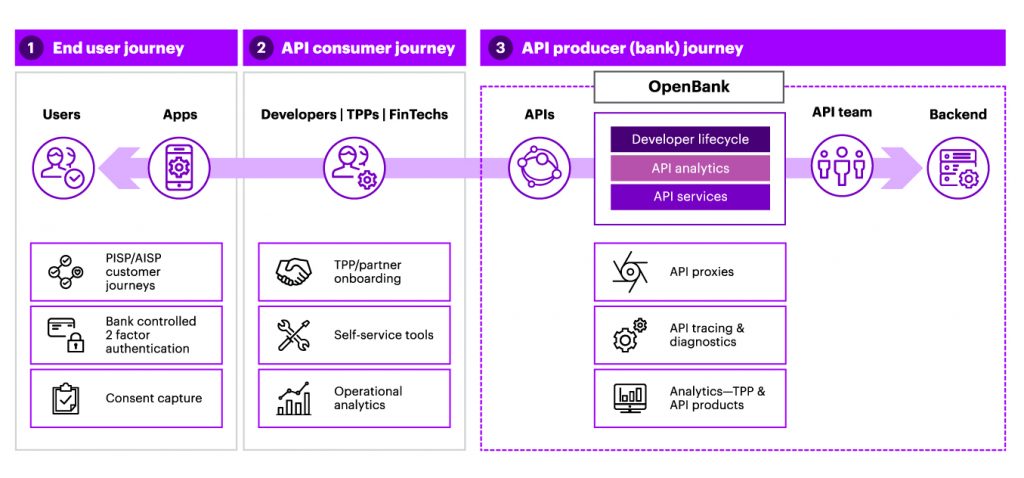 1 End user journey

Users

Apps

PISP/AISP customer journeys

Bank controlled 2 factor authentication

Consent capture

2 API consumer journey

Developers | TPPs | FinTechs

TPP/partner onboarding

Self-service tools

Operational analytics

3 API producer (bank) journey

OpenBank

APIs

Developer lifecycle

API analytics

API services

API team

Backend

API proxies

API tracing & diagnostics

Analytics—TPP & API products